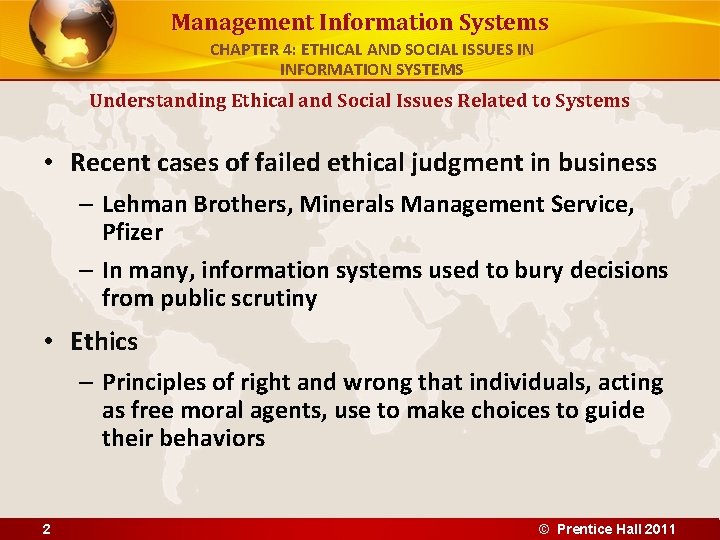 Management Information Systems
CHAPTER 4: ETHICAL AND SOCIAL ISSUES IN INFORMATION SYSTEMS

Understanding Ethical and Social Issues Related to Systems

• Recent cases of failed ethical judgment in business
– Lehman Brothers, Minerals Management Service, Pfizer
– In many, information systems used to bury decisions from public scrutiny

• Ethics
– Principles of right and wrong that individuals, acting as free moral agents, use to make choices to guide their behaviors

2
© Prentice Hall 2011